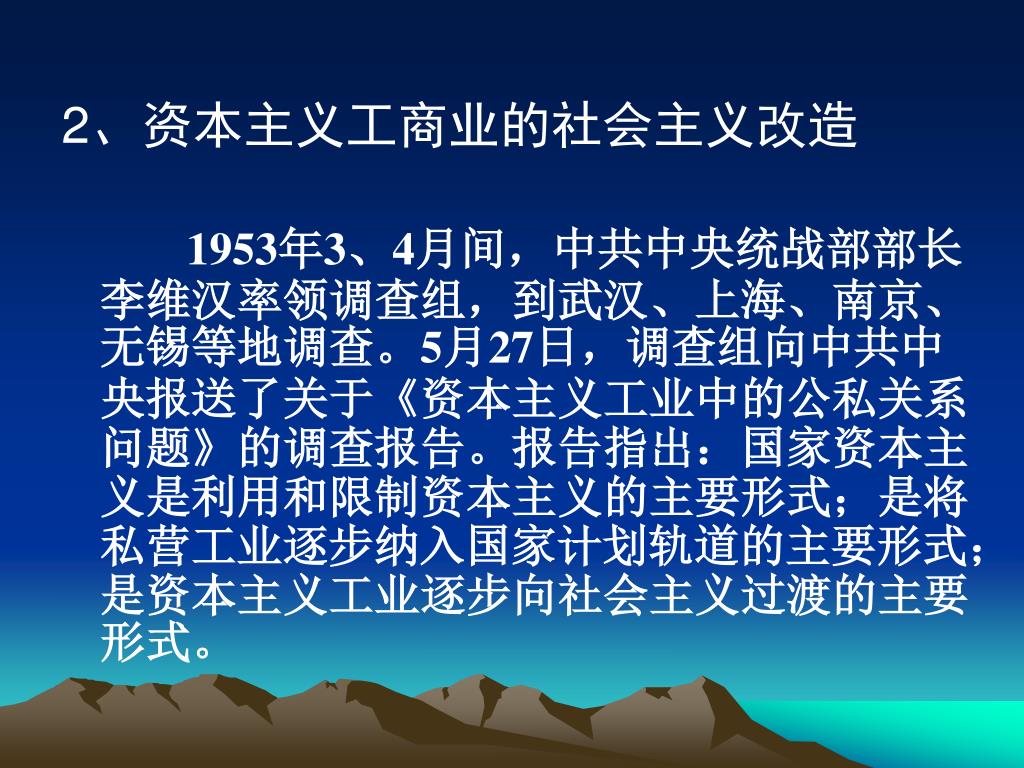 2、资本主义工商业的社会主义改造

1953年3、4月间，中共中央统战部部长李维汉率领调查组，到武汉、上海、南京、无锡等地调查。5月27日，调查组向中共中央报送了关于《资本主义工业中的公私关系问题》的调查报告。报告指出：国家资本主义是利用和限制资本主义的主要形式；是将私营工业逐步纳入国家计划轨道的主要形式；是资本主义工业逐步向社会主义过渡的主要形式。